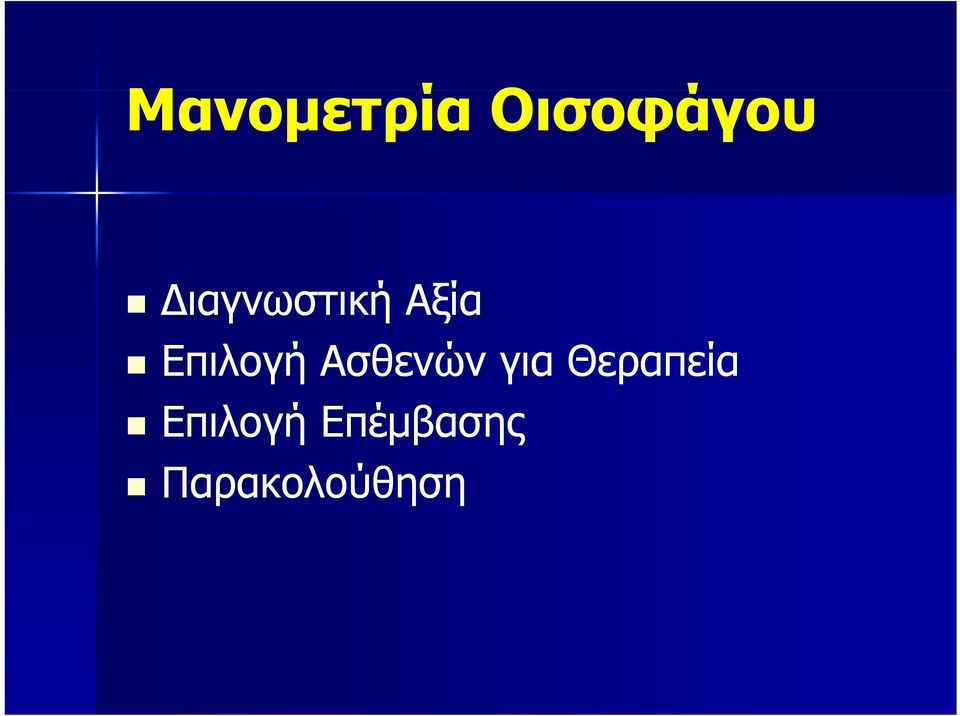 Μανομετρία Οισοφάγου

- Διαγνωστική Αξία
- Επιλογή Ασθενών για Θεραπεία
- Επιλογή Επέμβασης
- Παρακολούθηση